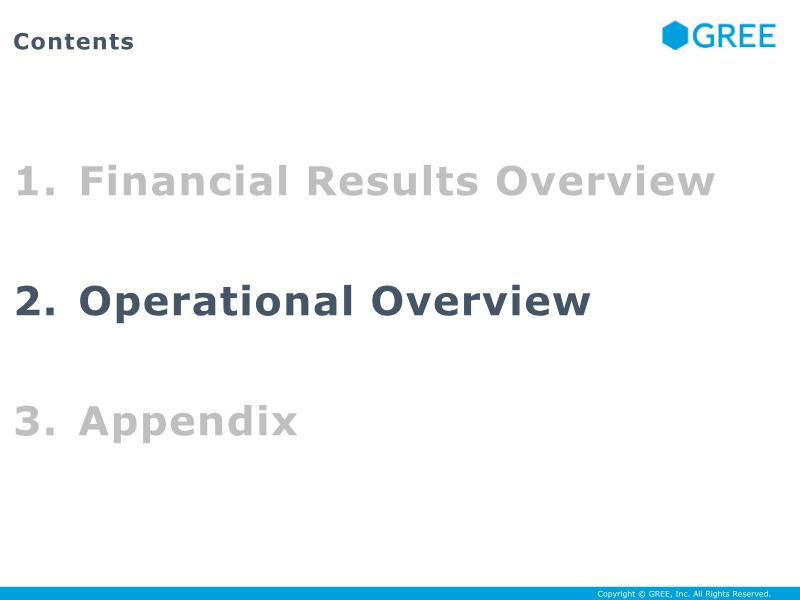 Contents

GREE

1. Financial Results Overview

2. Operational Overview

3. Appendix

Copyright © GREE, Inc. All Rights Reserved.